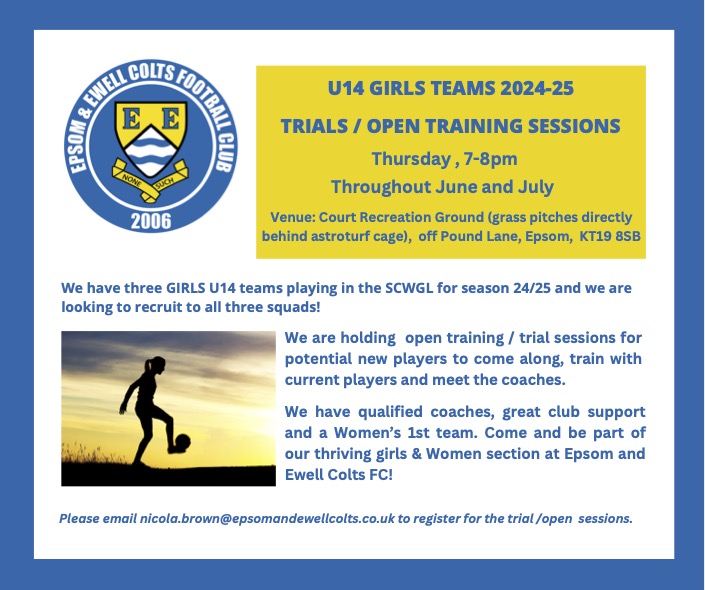 EPSOM & EWELL COLTS FOOTBALL CLUB

E E

NONE SUCH

2006

U14 GIRLS TEAMS 2024-25

TRIALS / OPEN TRAINING SESSIONS

Thursday , 7-8pm

Throughout June and July

Venue: Court Recreation Ground (grass pitches directly behind astroturf cage), off Pound Lane, Epsom, KT19 8SB

We have three GIRLS U14 teams playing in the SCWGL for season 24/25 and we are looking to recruit to all three squads!

We are holding open training / trial sessions for potential new players to come along, train with current players and meet the coaches.

We have qualified coaches, great club support and a Women's 1st team. Come and be part of our thriving girls & Women section at Epsom and Ewell Colts FC!

Please email nicola.brown@epsomandewellcolts.co.uk to register for the trial /open sessions.